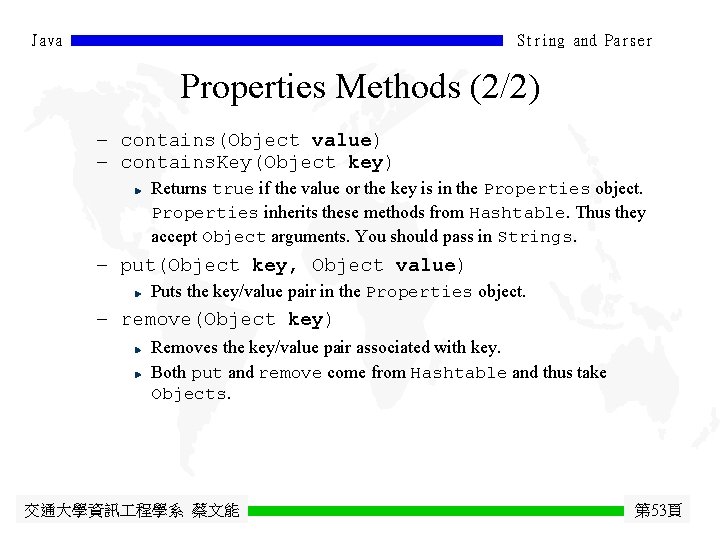 Java String and Parser

Properties Methods (2/2)

– contains(Object value)
– containsKey(Object key)

Returns true if the value or the key is in the Properties object. Properties inherits these methods from Hashtable. Thus they accept Object arguments. You should pass in Strings.

– put(Object key, Object value)

Puts the key/value pair in the Properties object.

– remove(Object key)

Removes the key/value pair associated with key.

Both put and remove come from Hashtable and thus take Objects.

交通大學資訊工程學系 蔡文能 第53頁